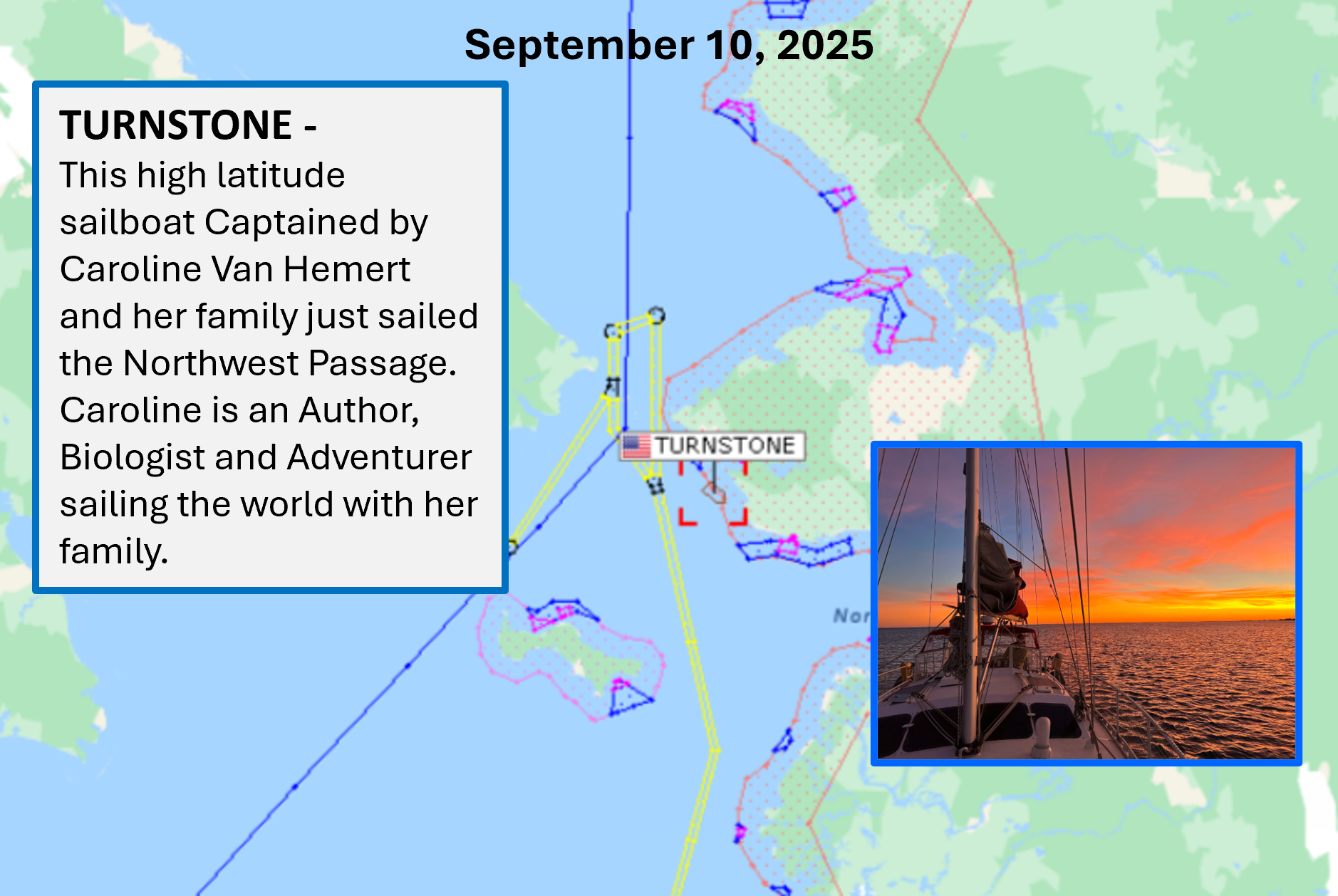 September 10, 2025

TURNSTONE -
This high latitude sailboat Captained by Caroline Van Hemert and her family just sailed the Northwest Passage. Caroline is an Author, Biologist and Adventurer sailing the world with her family.

TURNSTONE

Nor